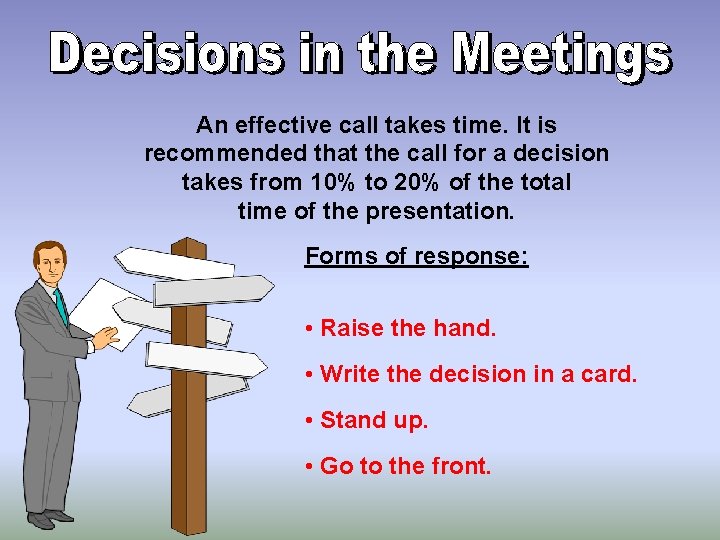 Decisions in the Meetings

An effective call takes time. It is recommended that the call for a decision takes from 10% to 20% of the total time of the presentation.

Forms of response:

• Raise the hand.

• Write the decision in a card.

• Stand up.

• Go to the front.